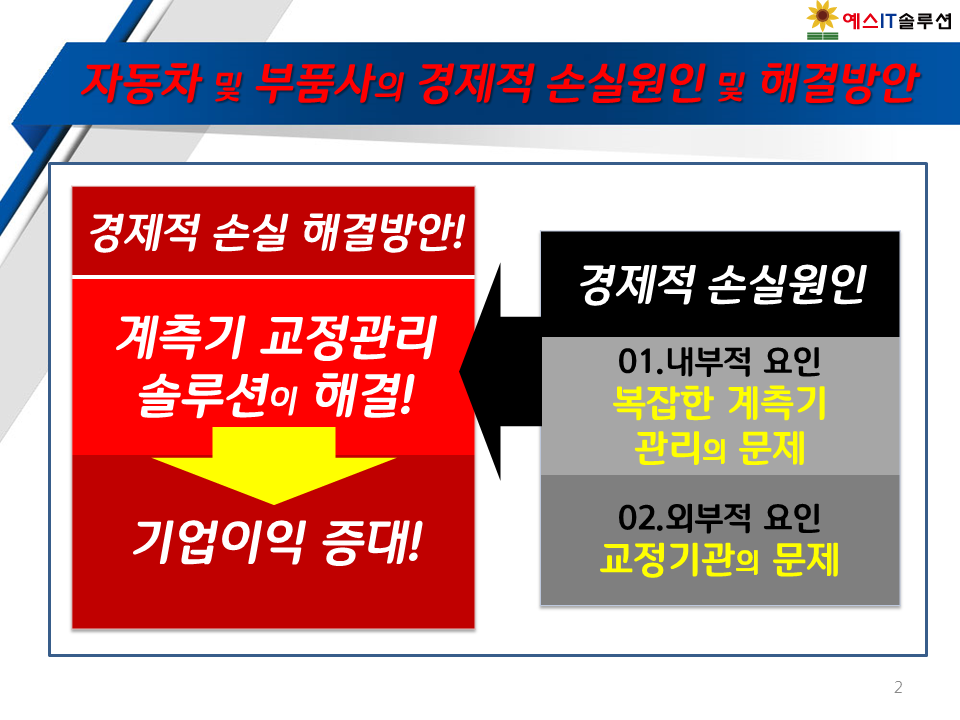 예스IT솔루션

자동차 및 부품사의 경제적 손실원인 및 해결방안

경제적 손실 해결방안!

계측기 교정관리 솔루션이 해결!

기업이익 증대!

경제적 손실원인

01.내부적 요인
복잡한 계측기 관리의 문제

02.외부적 요인
교정기관의 문제

2